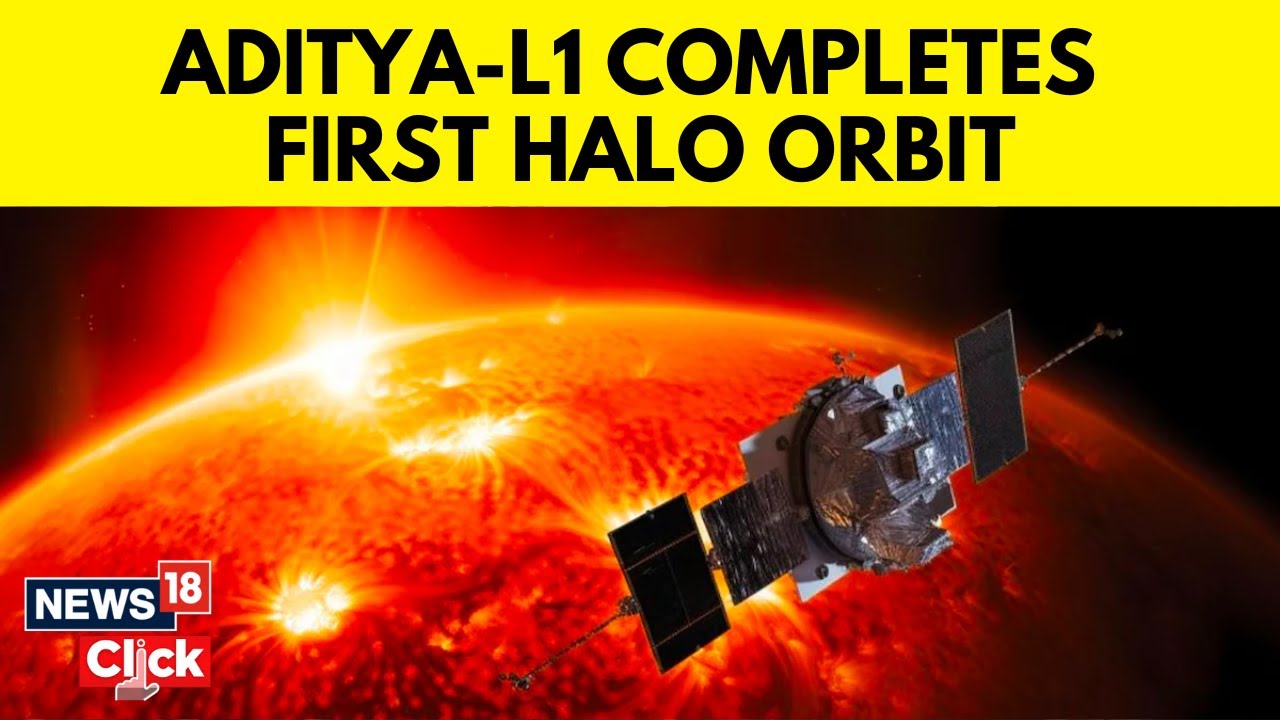 ADITYA-L1 COMPLETES FIRST HALO ORBIT

NEWS 18
Click